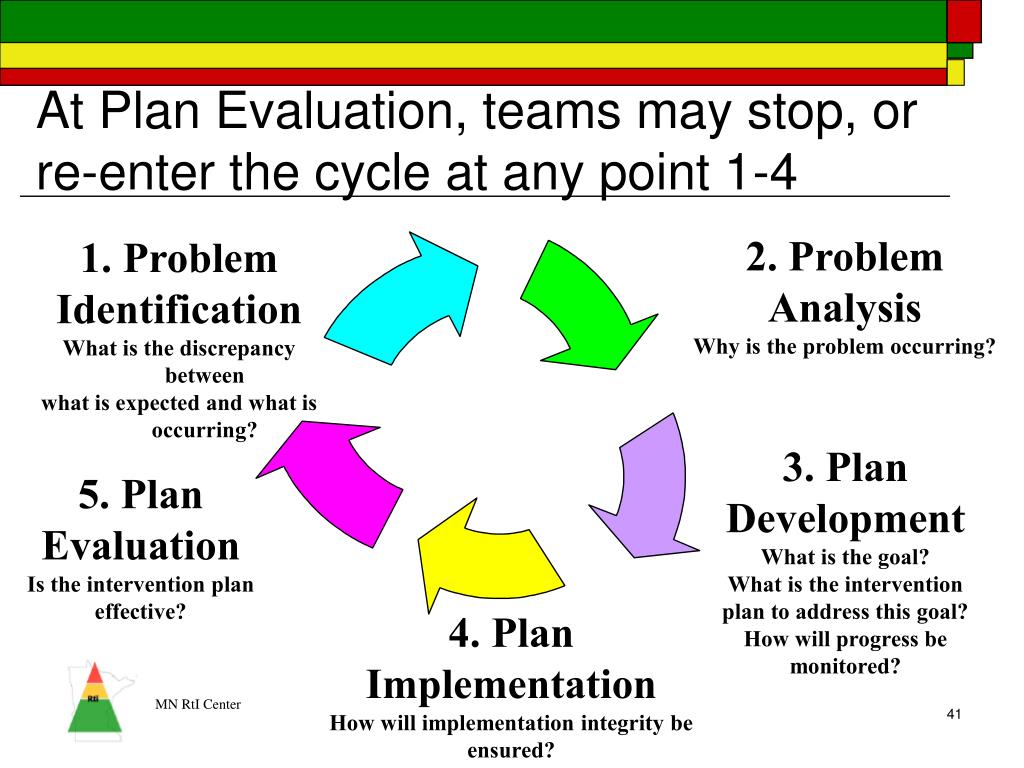 At Plan Evaluation, teams may stop, or re-enter the cycle at any point 1-4

1. Problem Identification
What is the discrepancy between what is expected and what is occurring?

2. Problem Analysis
Why is the problem occurring?

3. Plan Development
What is the goal?
What is the intervention plan to address this goal?
How will progress be monitored?

4. Plan Implementation
How will implementation integrity be ensured?

5. Plan Evaluation
Is the intervention plan effective?

RtI

MN RtI Center

41